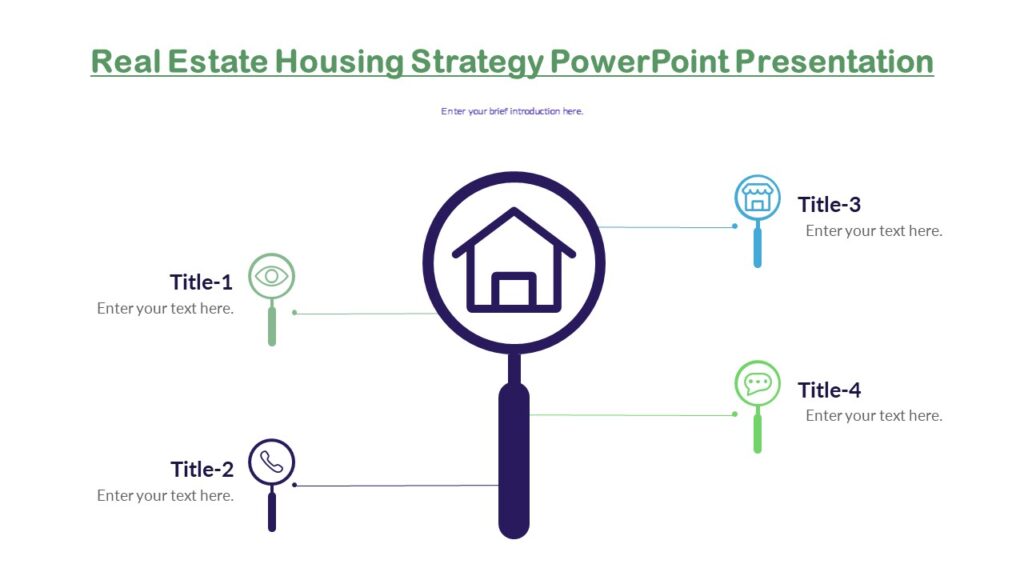 Real Estate Housing Strategy PowerPoint Presentation

Enter your brief introduction here.

Title-1
Enter your text here.

Title-2
Enter your text here.

Title-3
Enter your text here.

Title-4
Enter your text here.